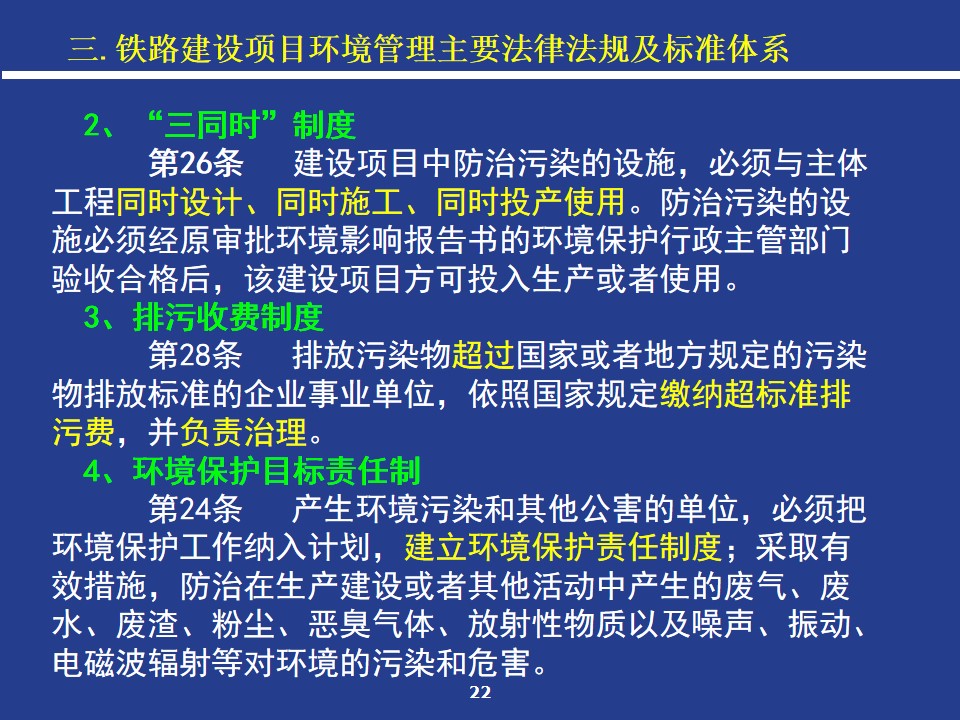 三. 铁路建设项目环境管理主要法律法规及标准体系

2、“三同时”制度
第26条　建设项目中防治污染的设施，必须与主体工程同时设计、同时施工、同时投产使用。防治污染的设施必须经原审批环境影响报告书的环境保护行政主管部门验收合格后，该建设项目方可投入生产或者使用。

3、排污收费制度
第28条　排放污染物超过国家或者地方规定的污染物排放标准的企业事业单位，依照国家规定缴纳超标准排污费，并负责治理。

4、环境保护目标责任制
第24条　产生环境污染和其他公害的单位，必须把环境保护工作纳入计划，建立环境保护责任制度；采取有效措施，防治在生产建设或者其他活动中产生的废气、废水、废渣、粉尘、恶臭气体、放射性物质以及噪声、振动、电磁波辐射等对环境的污染和危害。

22